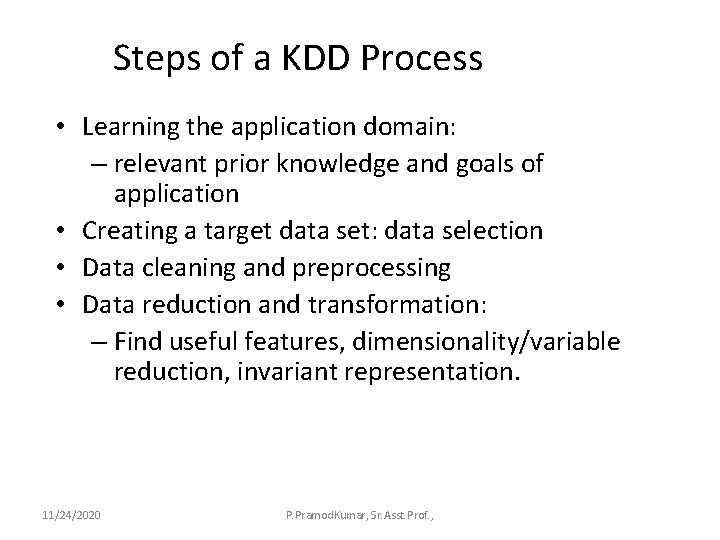 Steps of a KDD Process

• Learning the application domain:
– relevant prior knowledge and goals of application
• Creating a target data set: data selection
• Data cleaning and preprocessing
• Data reduction and transformation:
– Find useful features, dimensionality/variable reduction, invariant representation.

11/24/2020

P.PramodKumar, Sr.Asst Prof.,